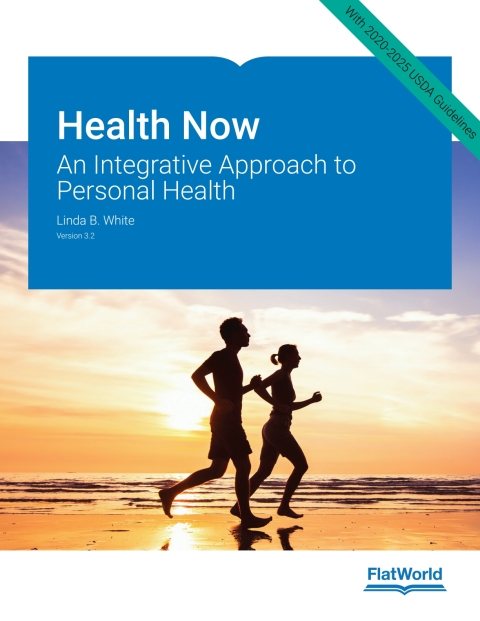 With 2020-2025 USDA Guidelines

Health Now

An Integrative Approach to Personal Health

Linda B. White

Version 3.2

FlatWorld